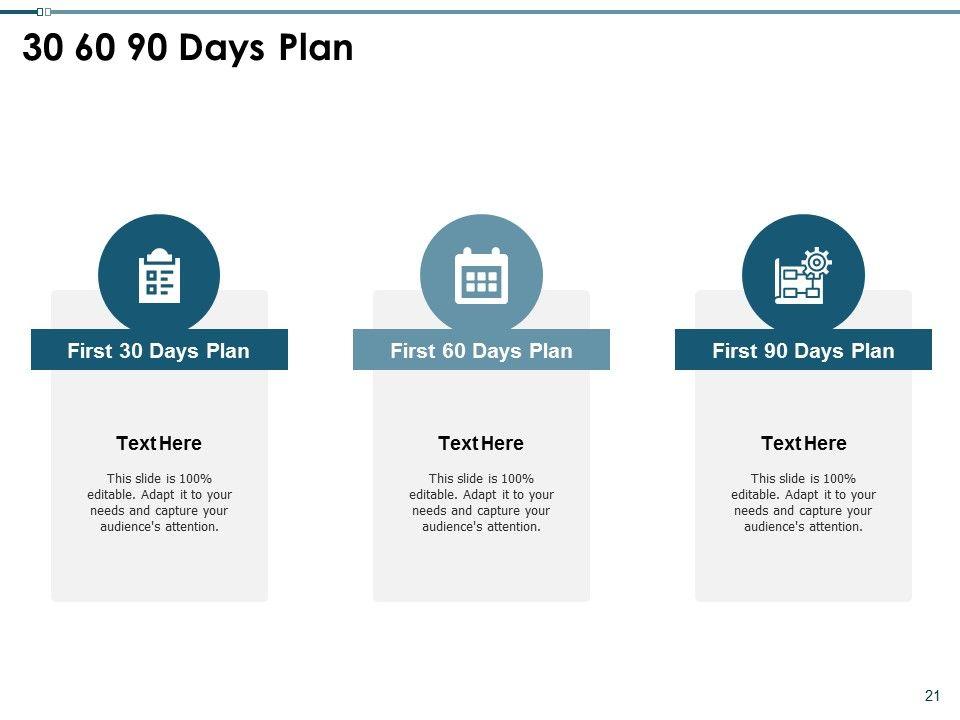 30 60 90 Days Plan

First 30 Days Plan

Text Here

This slide is 100% editable. Adapt it to your needs and capture your audience's attention.

First 60 Days Plan

Text Here

This slide is 100% editable. Adapt it to your needs and capture your audience's attention.

First 90 Days Plan

Text Here

This slide is 100% editable. Adapt it to your needs and capture your audience's attention.

21